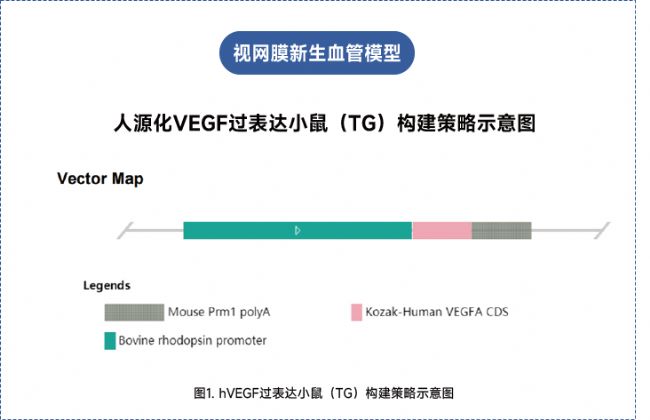 视网膜新生血管模型

人源化VEGF过表达小鼠（TG）构建策略示意图

Vector Map

Legends

Mouse Prm1 polyA

Kozak-Human VEGFA CDS

Bovine rhodopsin promoter

图1. hVEGF过表达小鼠（TG）构建策略示意图